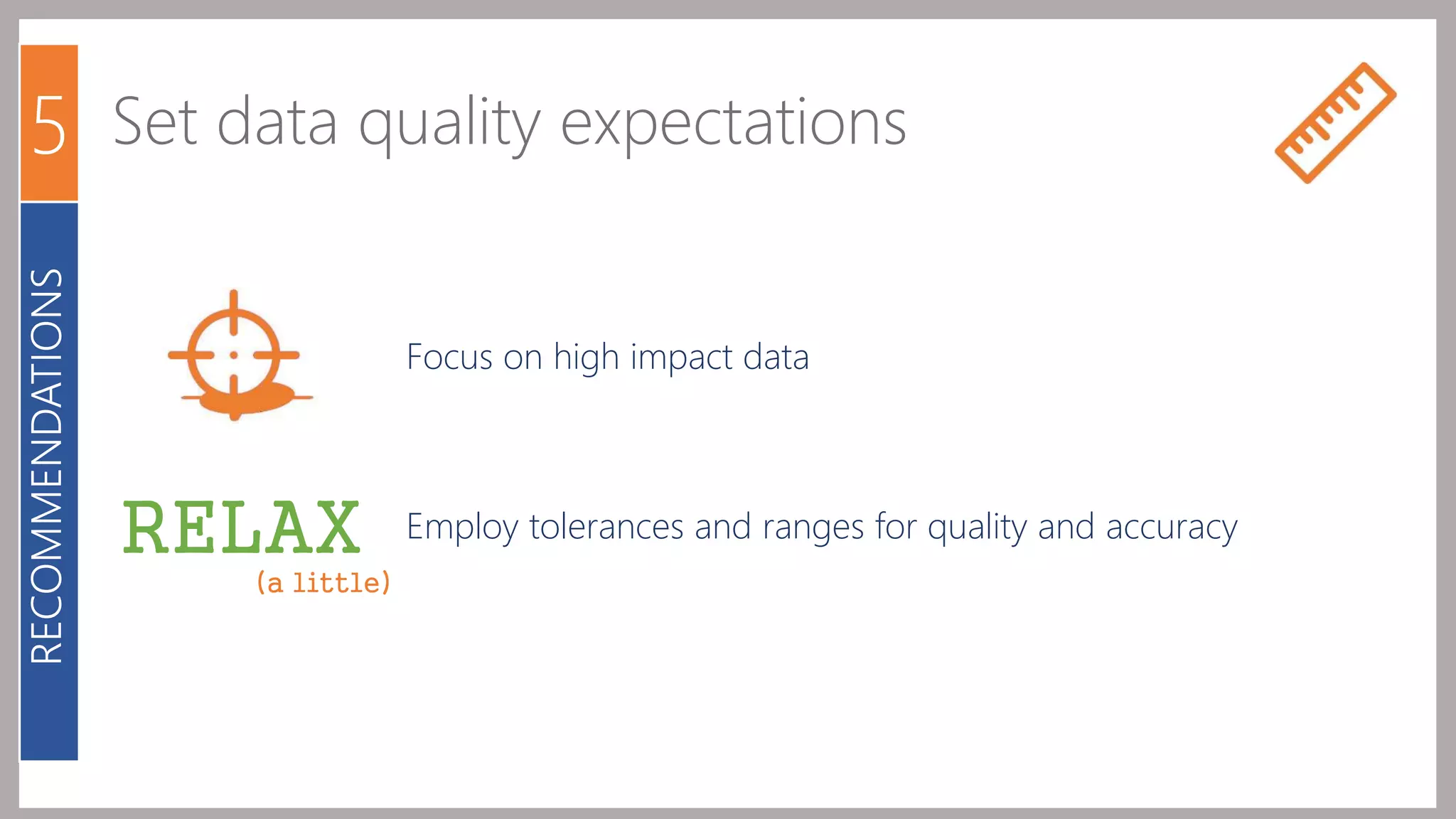 5

RECOMMENDATIONS

Set data quality expectations

Focus on high impact data

RELAX
(a little)

Employ tolerances and ranges for quality and accuracy